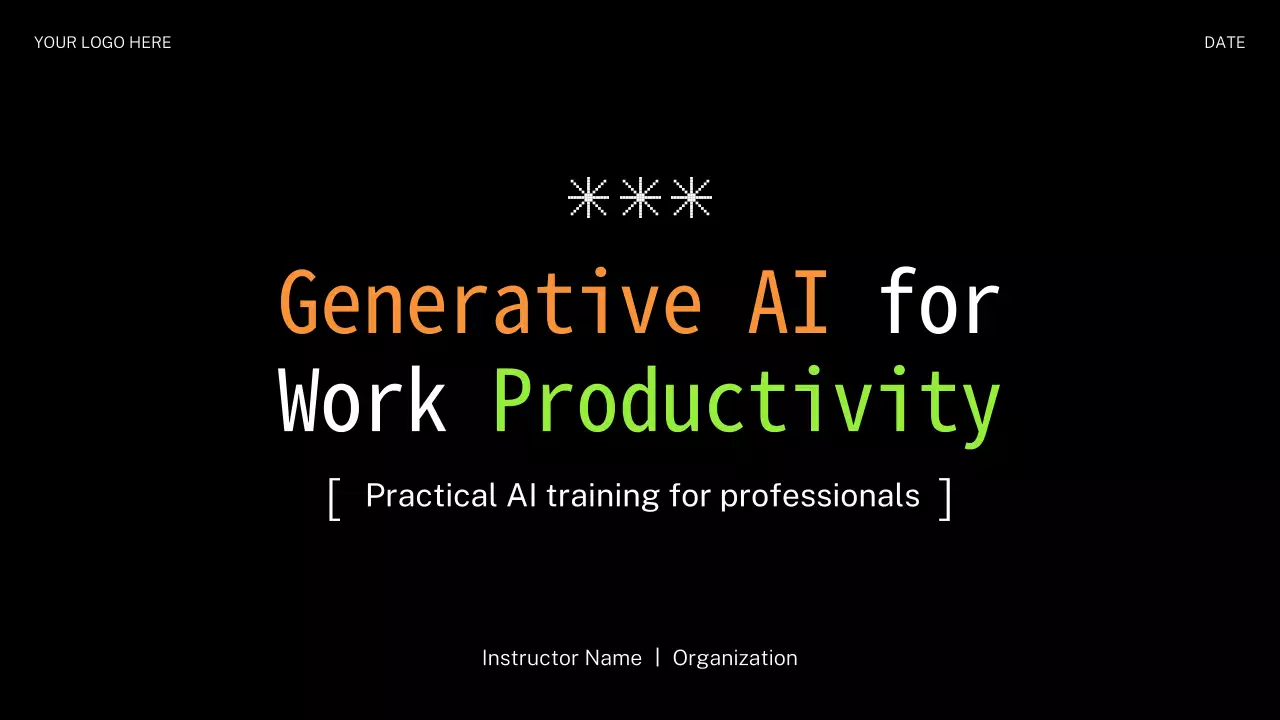 YOUR LOGO HERE

DATE

Generative AI for Work Productivity

[ Practical AI training for professionals ]

Instructor Name | Organization